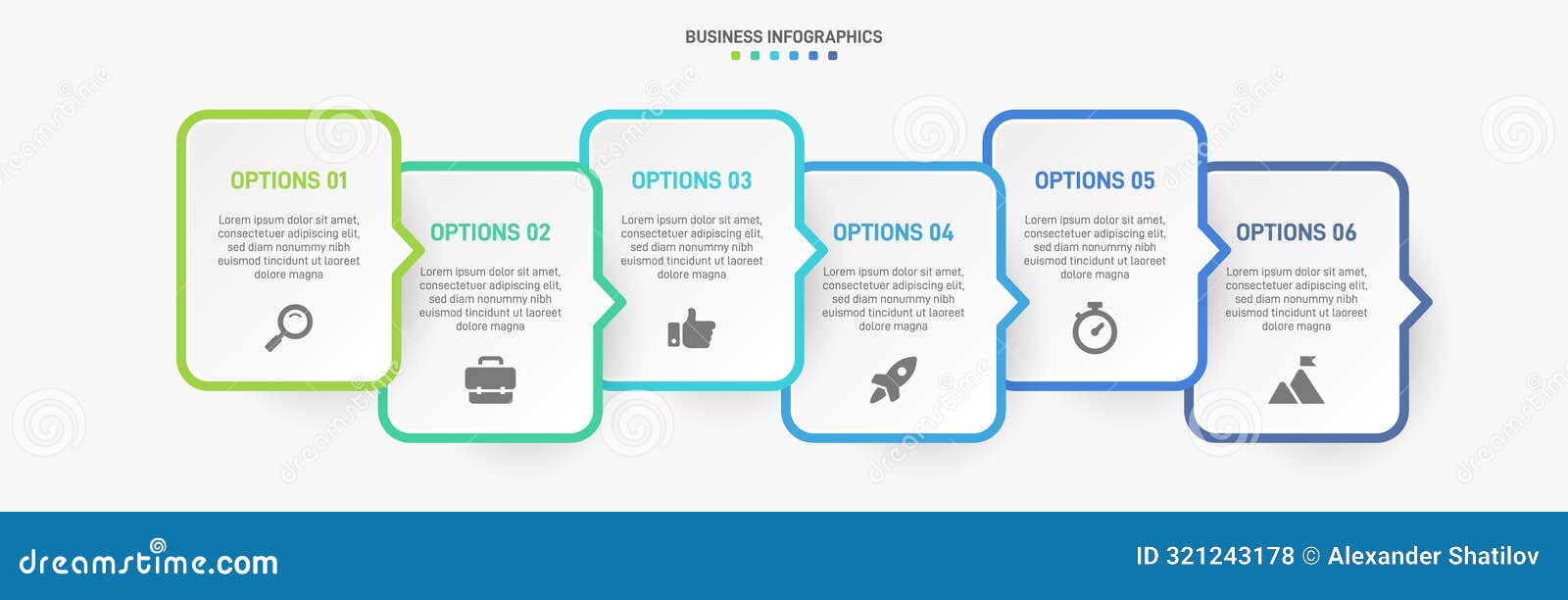 BUSINESS INFOGRAPHICS

OPTIONS 01

Lorem ipsum dolor sit amet, consectetuer adipiscing elit, sed diam nonummy nibh euismod tincidunt ut laoreet dolore magna

OPTIONS 02

Lorem ipsum dolor sit amet, consectetuer adipiscing elit, sed diam nonummy nibh euismod tincidunt ut laoreet dolore magna

OPTIONS 03

Lorem ipsum dolor sit amet, consectetuer adipiscing elit, sed diam nonummy nibh euismod tincidunt ut laoreet dolore magna

OPTIONS 04

Lorem ipsum dolor sit amet, consectetuer adipiscing elit, sed diam nonummy nibh euismod tincidunt ut laoreet dolore magna

OPTIONS 05

Lorem ipsum dolor sit amet, consectetuer adipiscing elit, sed diam nonummy nibh euismod tincidunt ut laoreet dolore magna

OPTIONS 06

Lorem ipsum dolor sit amet, consectetuer adipiscing elit, sed diam nonummy nibh euismod tincidunt ut laoreet dolore magna

dreamstime.com

ID 321243178 © Alexander Shatilov